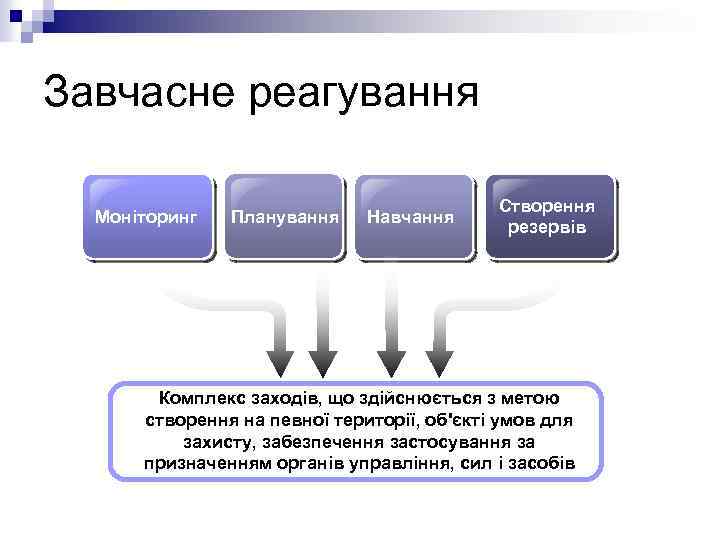 Завчасне реагування

Моніторинг

Планування

Навчання

Створення резервів

Комплекс заходів, що здійснюється з метою створення на певної території, об'єкті умов для захисту, забезпечення застосування за призначенням органів управління, сил і засобів